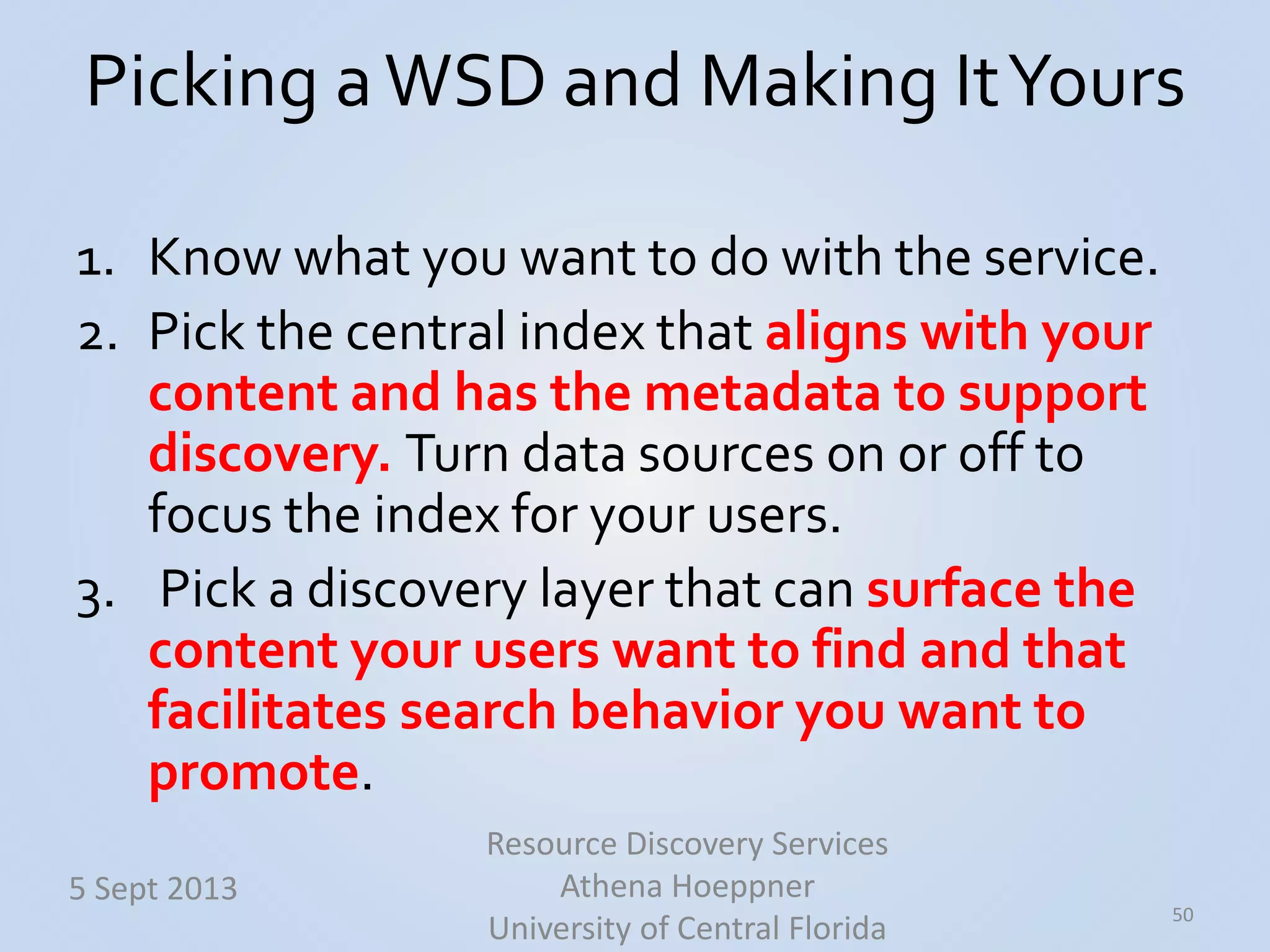 Picking a WSD and Making It Yours

1. Know what you want to do with the service.
2. Pick the central index that aligns with your content and has the metadata to support discovery. Turn data sources on or off to focus the index for your users.
3. Pick a discovery layer that can surface the content your users want to find and that facilitates search behavior you want to promote.

5 Sept 2013

Resource Discovery Services
Athena Hoeppner
University of Central Florida

50